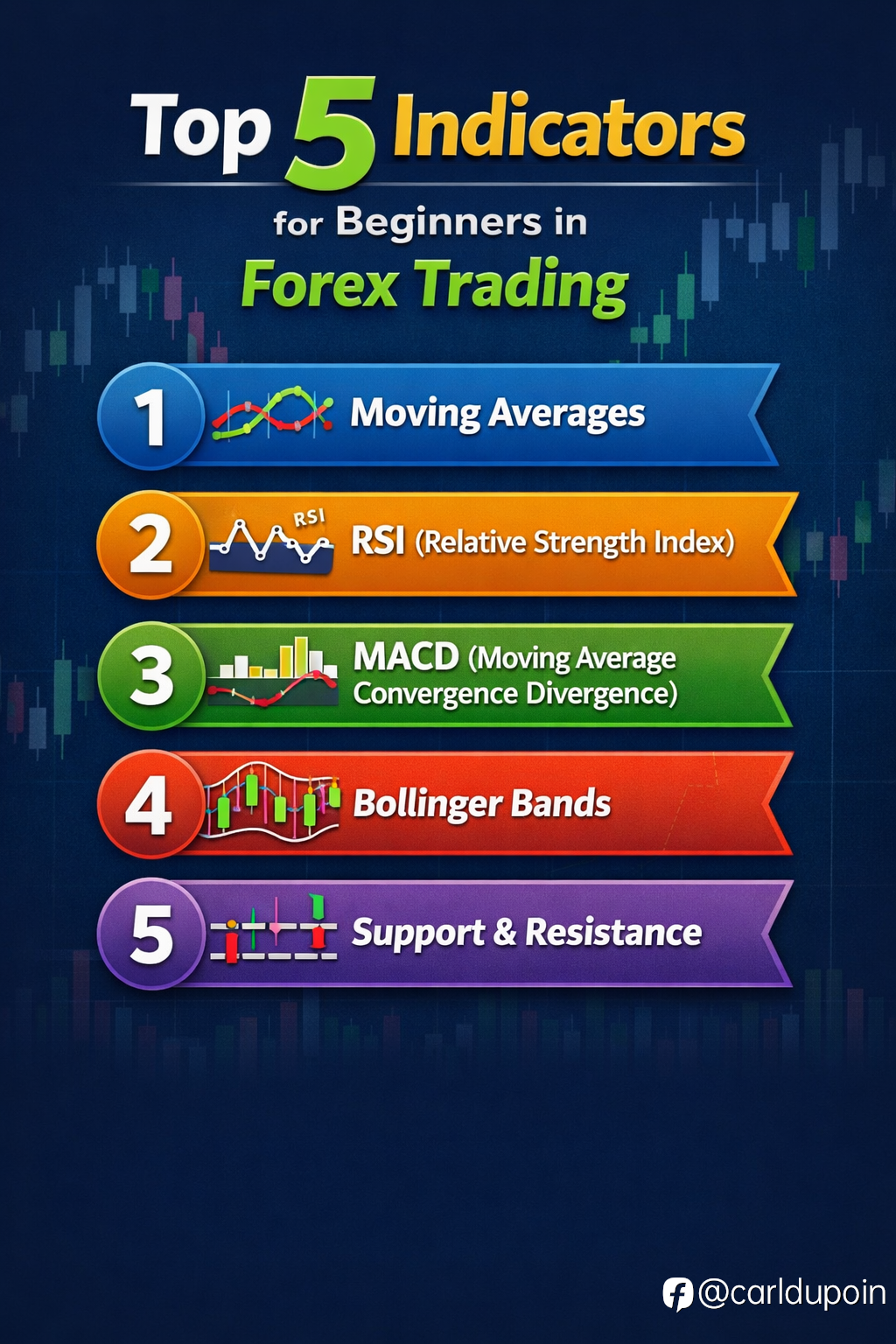 Top 5 Indicators
for Beginners in
Forex Trading

1 Moving Averages

2 RSI RSI (Relative Strength Index)

3 MACD (Moving Average Convergence Divergence)

4 Bollinger Bands

5 Support & Resistance

@carldupoin